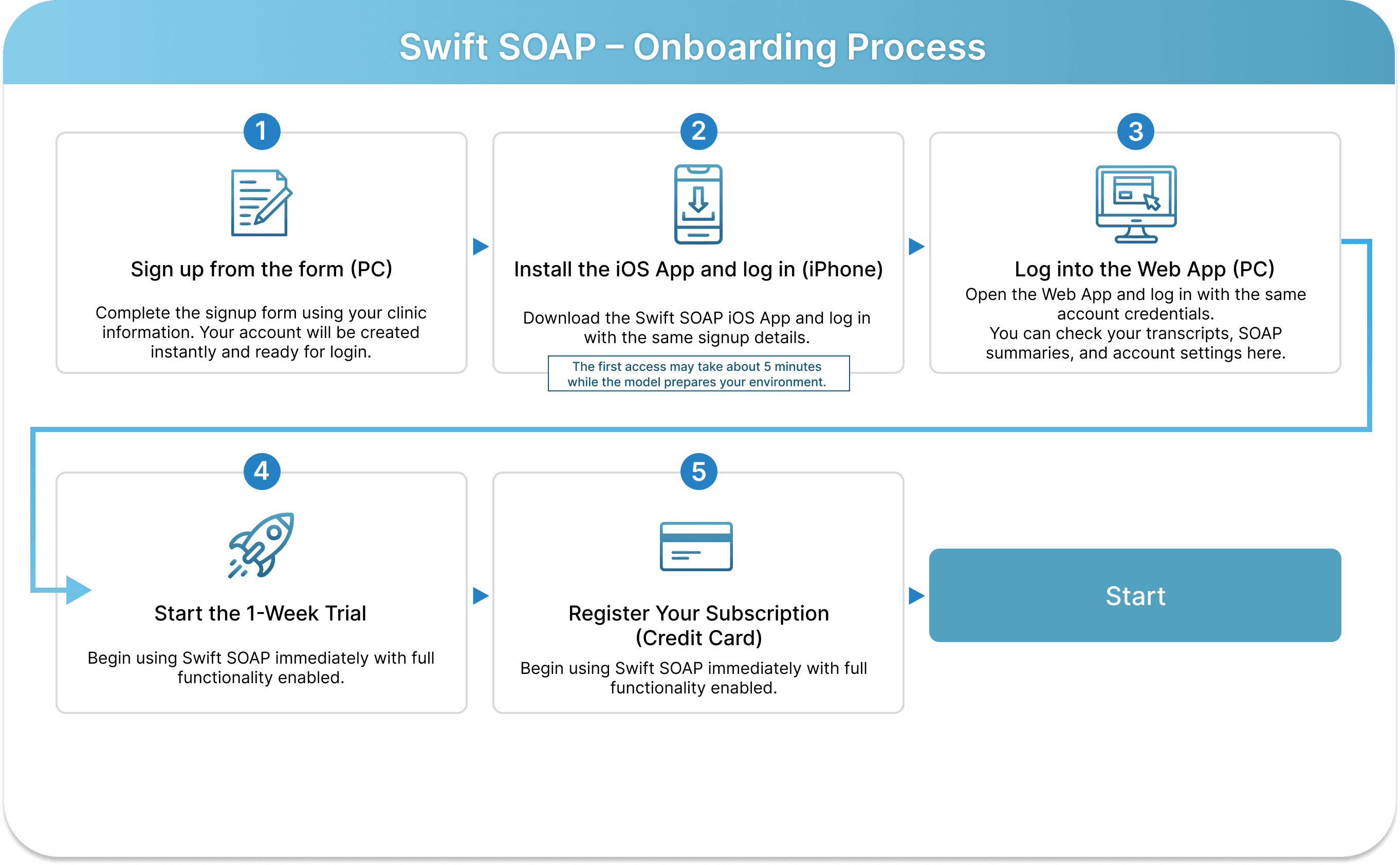 Swift SOAP – Onboarding Process

1

Sign up from the form (PC)

Complete the signup form using your clinic information. Your account will be created instantly and ready for login.

2

Install the iOS App and log in (iPhone)

Download the Swift SOAP iOS App and log in with the same signup details.

The first access may take about 5 minutes while the model prepares your environment.

3

Log into the Web App (PC)

Open the Web App and log in with the same account credentials.
You can check your transcripts, SOAP summaries, and account settings here.

4

Start the 1-Week Trial

Begin using Swift SOAP immediately with full functionality enabled.

5

Register Your Subscription (Credit Card)

Begin using Swift SOAP immediately with full functionality enabled.

Start